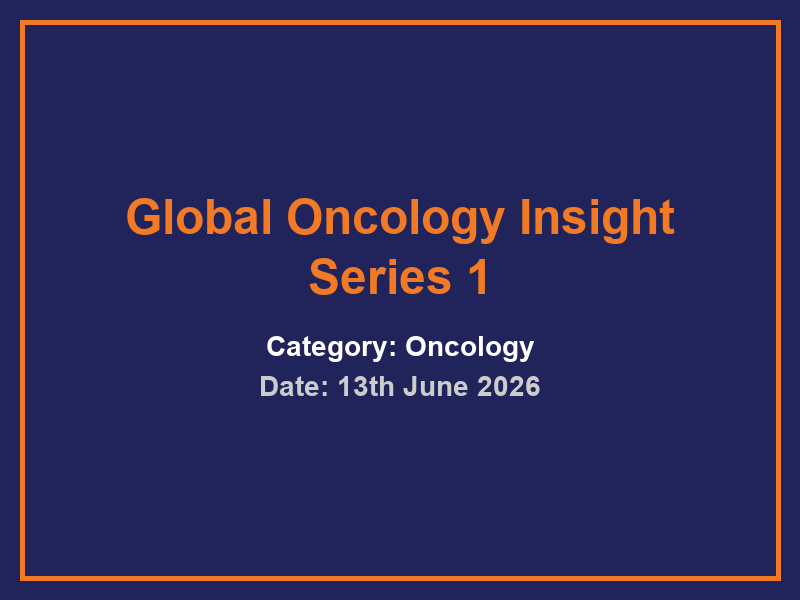 Global Oncology Insight Series 1

Category: Oncology

Date: 13th June 2026